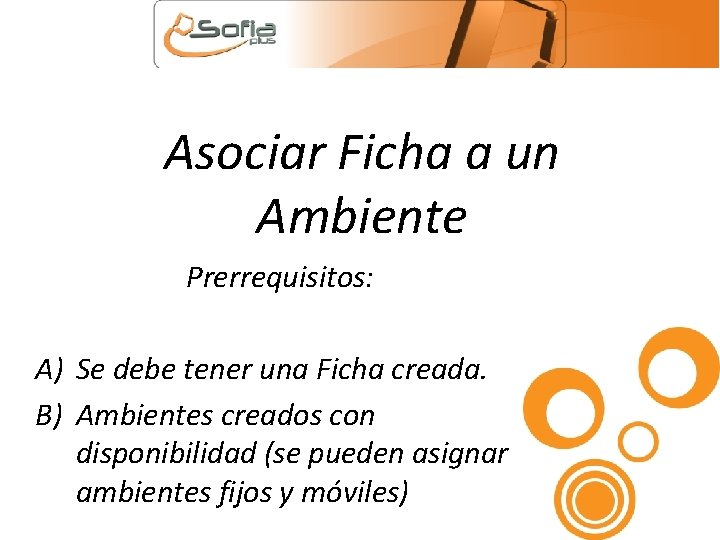 Sofia plus

Asociar Ficha a un Ambiente

Prerrequisitos:

A) Se debe tener una Ficha creada.
B) Ambientes creados con disponibilidad (se pueden asignar ambientes fijos y móviles)